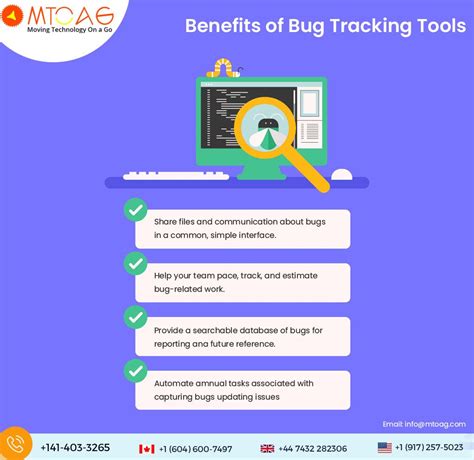 MTOAG
Moving Technology On a Go

Benefits of Bug Tracking Tools

Share files and communication about bugs in a common, simple interface.

Help your team pace, track, and estimate bug-related work.

Provide a searchable database of bugs for reporting ana future reference.

Automate amnual tasks associated with capturing bugs updating issues

Email info@mtoag.com

+141-403-3265

+1 (604) 600-7497

+44 7432 282306

+1 (917) 257-5023